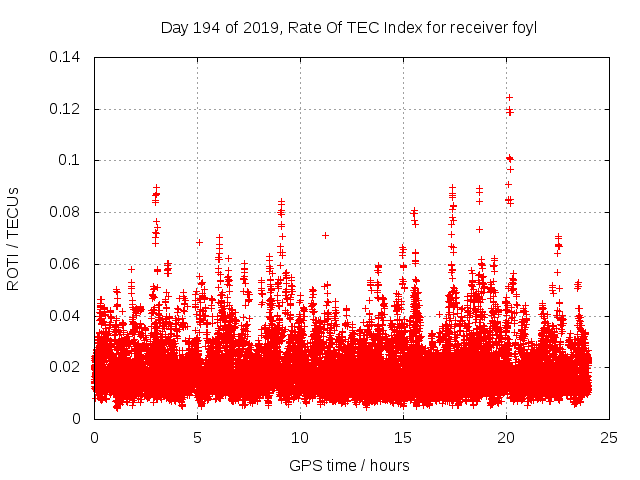 Day 194 of 2019, Rate Of TEC Index for receiver foyl

ROTI / TECUs

0.14
0.12
0.1
0.08
0.06
0.04
0.02
0

0
5
10
15
20
25

GPS time / hours